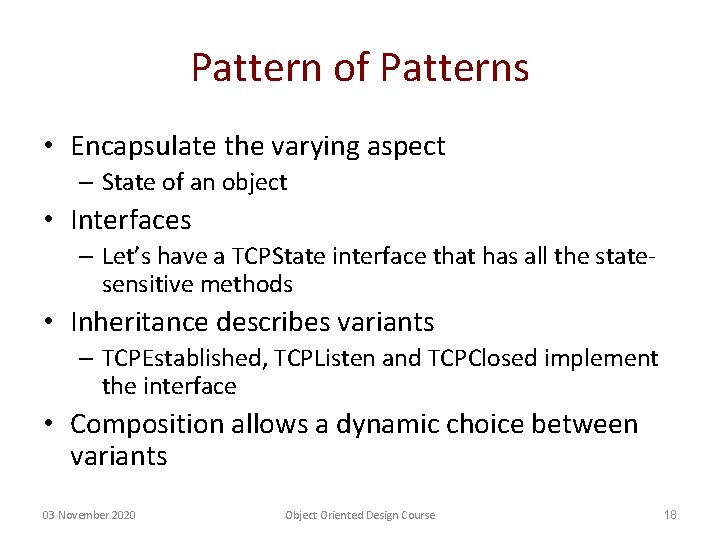 Pattern of Patterns

• Encapsulate the varying aspect
  – State of an object
• Interfaces
  – Let's have a TCPState interface that has all the state-sensitive methods
• Inheritance describes variants
  – TCPEstablished, TCPListen and TCPClosed implement the interface
• Composition allows a dynamic choice between variants

03 November 2020 Object Oriented Design Course 18